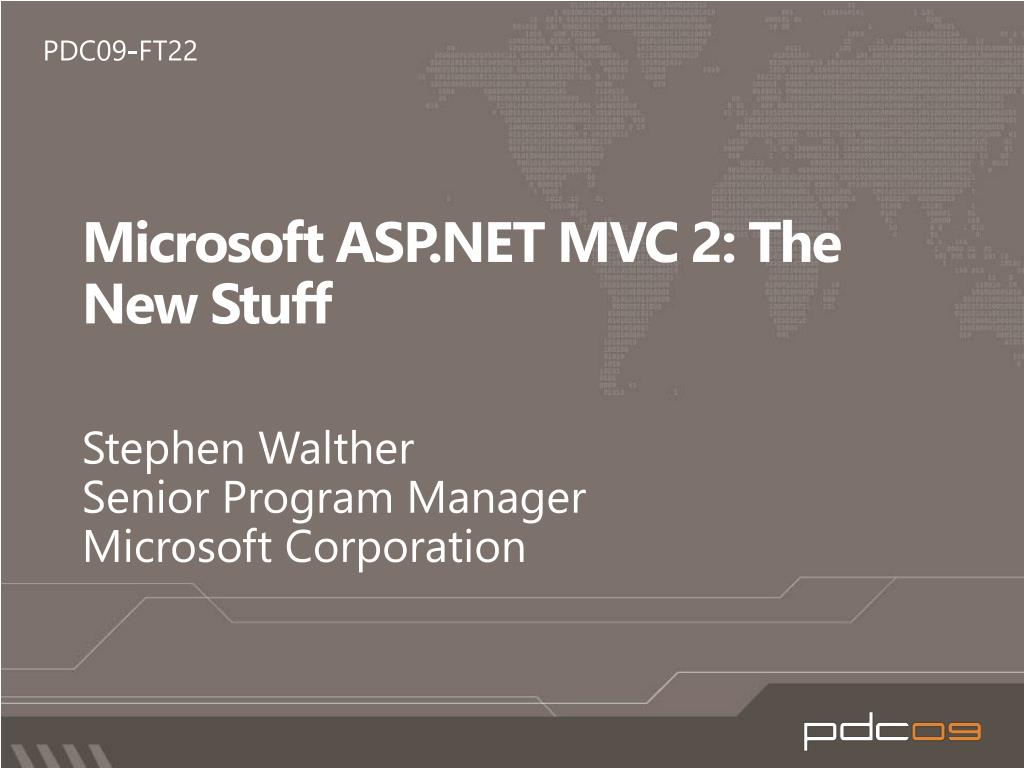 PDC09-FT22

Microsoft ASP.NET MVC 2: The New Stuff

Stephen Walther
Senior Program Manager
Microsoft Corporation

pdc09